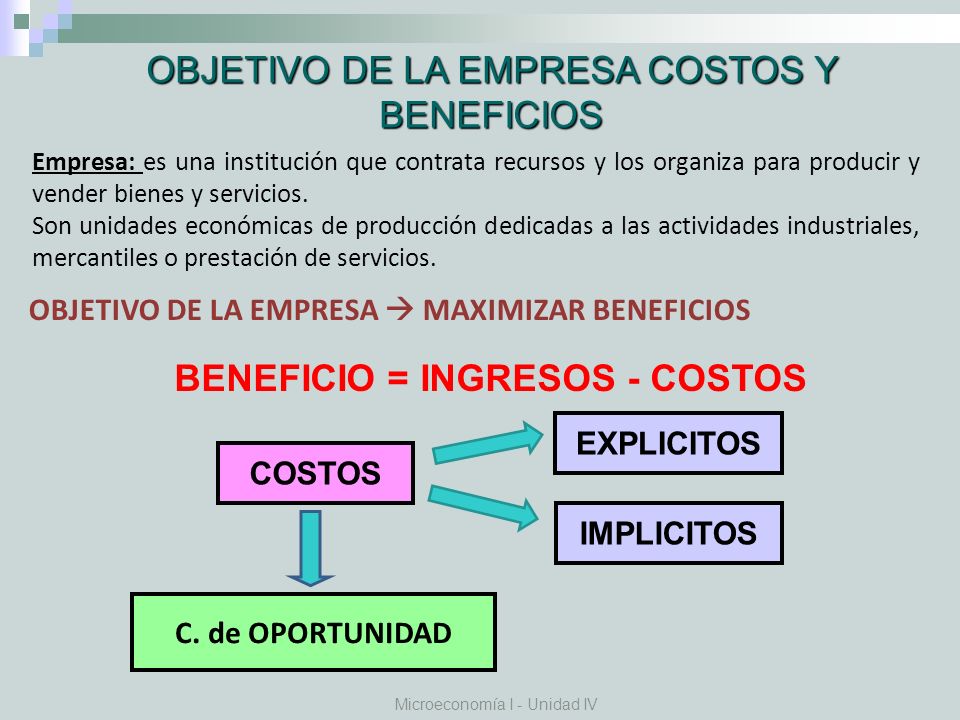 OBJETIVO DE LA EMPRESA COSTOS Y BENEFICIOS

Empresa: es una institución que contrata recursos y los organiza para producir y vender bienes y servicios.
Son unidades económicas de producción dedicadas a las actividades industriales, mercantiles o prestación de servicios.

OBJETIVO DE LA EMPRESA → MAXIMIZAR BENEFICIOS

BENEFICIO = INGRESOS - COSTOS

COSTOS

EXPLICITOS

IMPLICITOS

C. de OPORTUNIDAD

Microeconomía I - Unidad IV